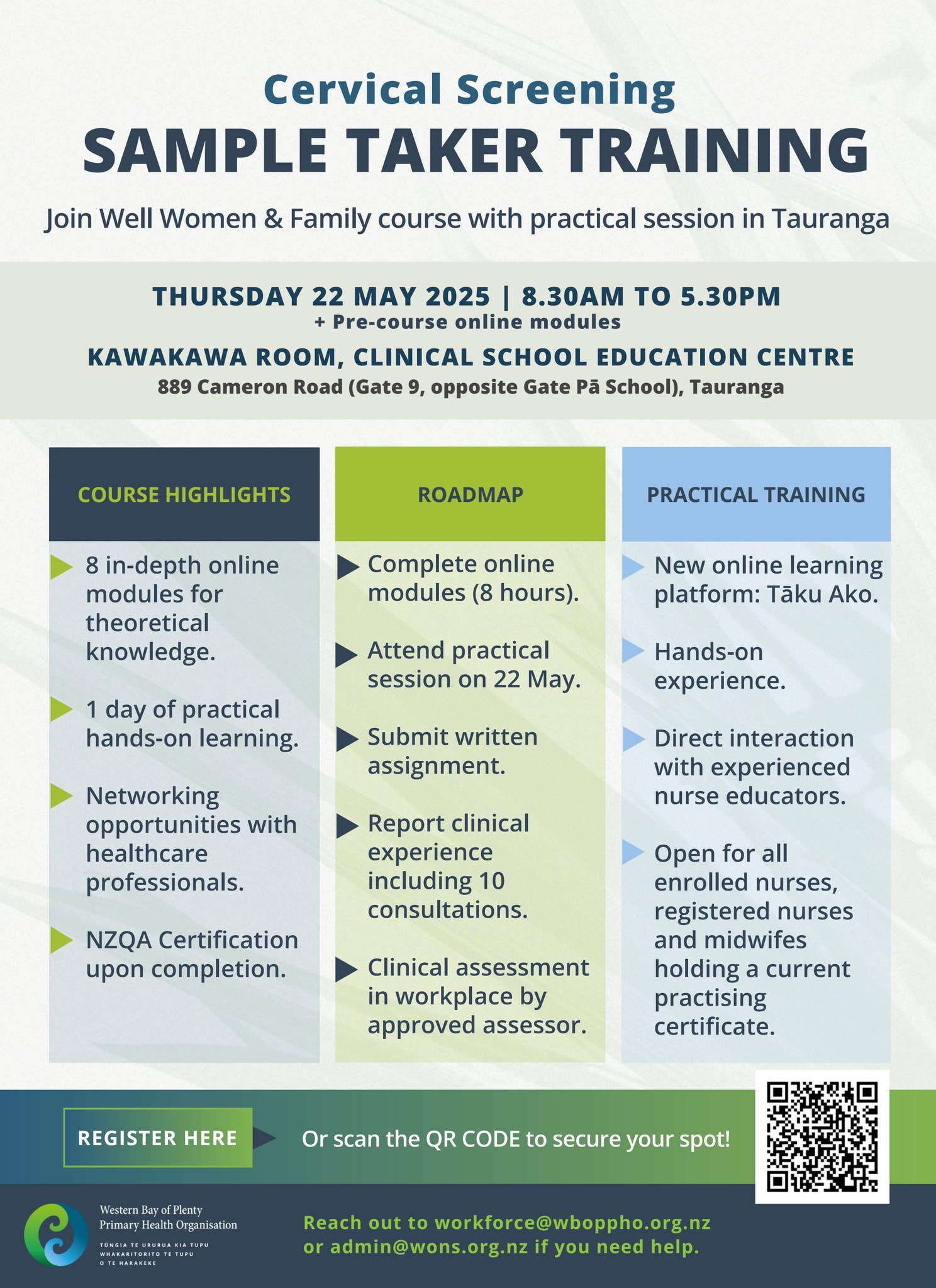 Cervical Screening
SAMPLE TAKER TRAINING

Join Well Women & Family course with practical session in Tauranga

THURSDAY 22 MAY 2025 | 8.30AM TO 5.30PM
+ Pre-course online modules

KAWAKAWA ROOM, CLINICAL SCHOOL EDUCATION CENTRE
889 Cameron Road (Gate 9, opposite Gate Pā School), Tauranga

COURSE HIGHLIGHTS

8 in-depth online modules for theoretical knowledge.

1 day of practical hands-on learning.

Networking opportunities with healthcare professionals.

NZQA Certification upon completion.

ROADMAP

Complete online modules (8 hours).

Attend practical session on 22 May.

Submit written assignment.

Report clinical experience including 10 consultations.

Clinical assessment in workplace by approved assessor.

PRACTICAL TRAINING

New online learning platform: Tāku Ako.

Hands-on experience.

Direct interaction with experienced nurse educators.

Open for all enrolled nurses, registered nurses and midwifes holding a current practising certificate.

REGISTER HERE

Or scan the QR CODE to secure your spot!

Western Bay of Plenty Primary Health Organisation
TŪNGIA TE URURUA KIA TUPU WHAKARITORITO TE TUPU O TE HARAKEKE

Reach out to workforce@wboppho.org.nz or admin@wons.org.nz if you need help.